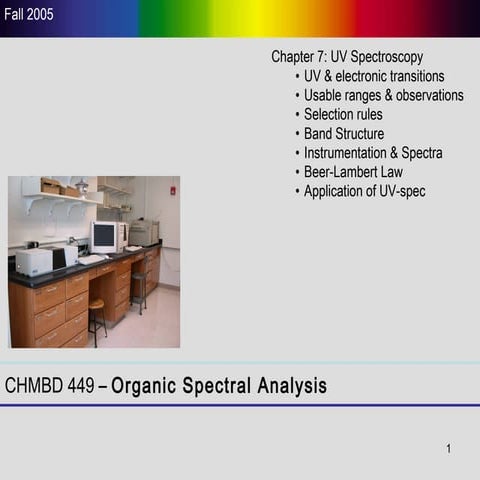 Fall 2005

Chapter 7: UV Spectroscopy
• UV & electronic transitions
• Usable ranges & observations
• Selection rules
• Band Structure
• Instrumentation & Spectra
• Beer-Lambert Law
• Application of UV-spec

CHMBD 449 – Organic Spectral Analysis

1